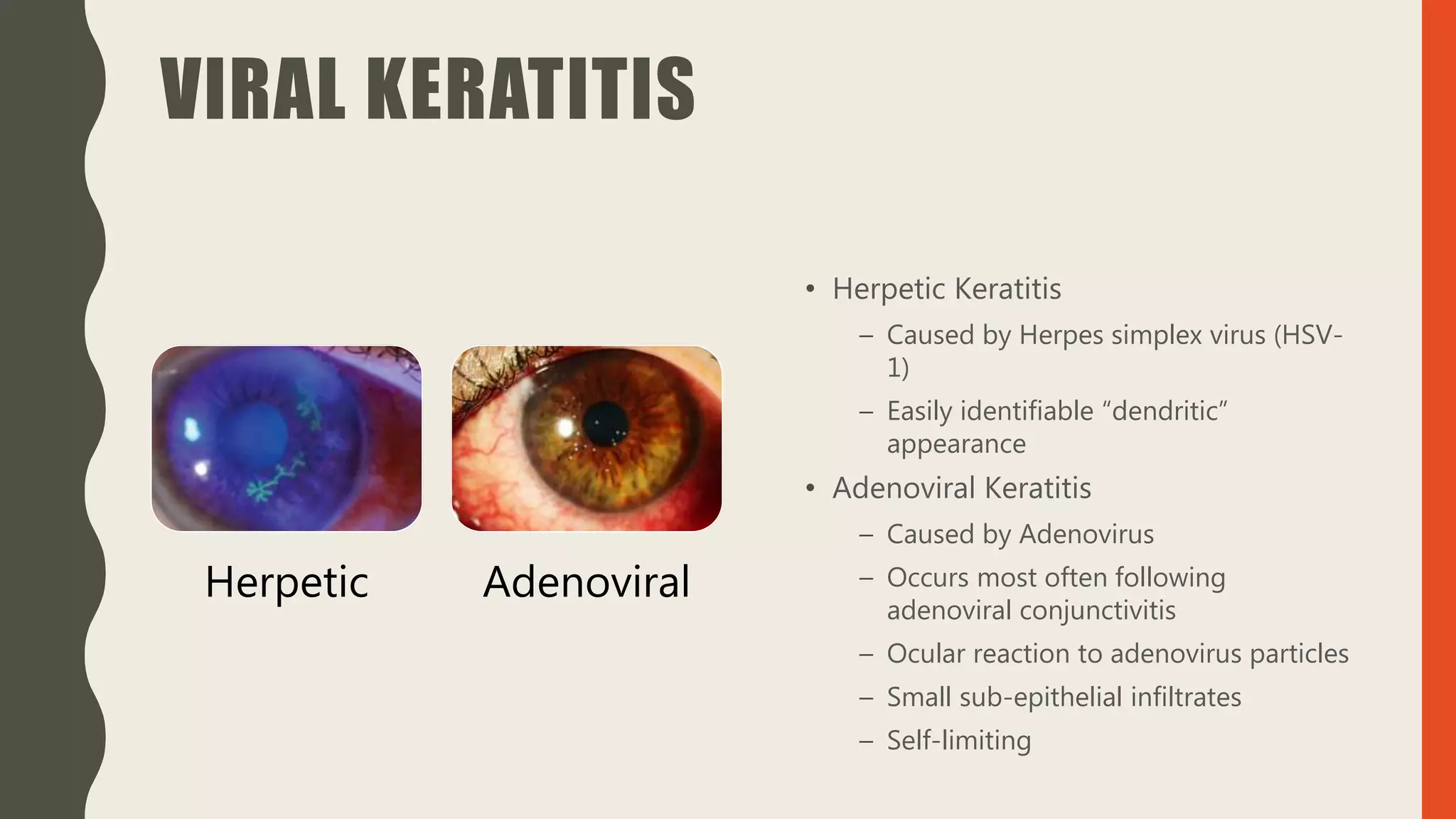 VIRAL KERATITIS

Herpetic

Adenoviral

• Herpetic Keratitis
– Caused by Herpes simplex virus (HSV-1)
– Easily identifiable “dendritic” appearance
• Adenoviral Keratitis
– Caused by Adenovirus
– Occurs most often following adenoviral conjunctivitis
– Ocular reaction to adenovirus particles
– Small sub-epithelial infiltrates
– Self-limiting